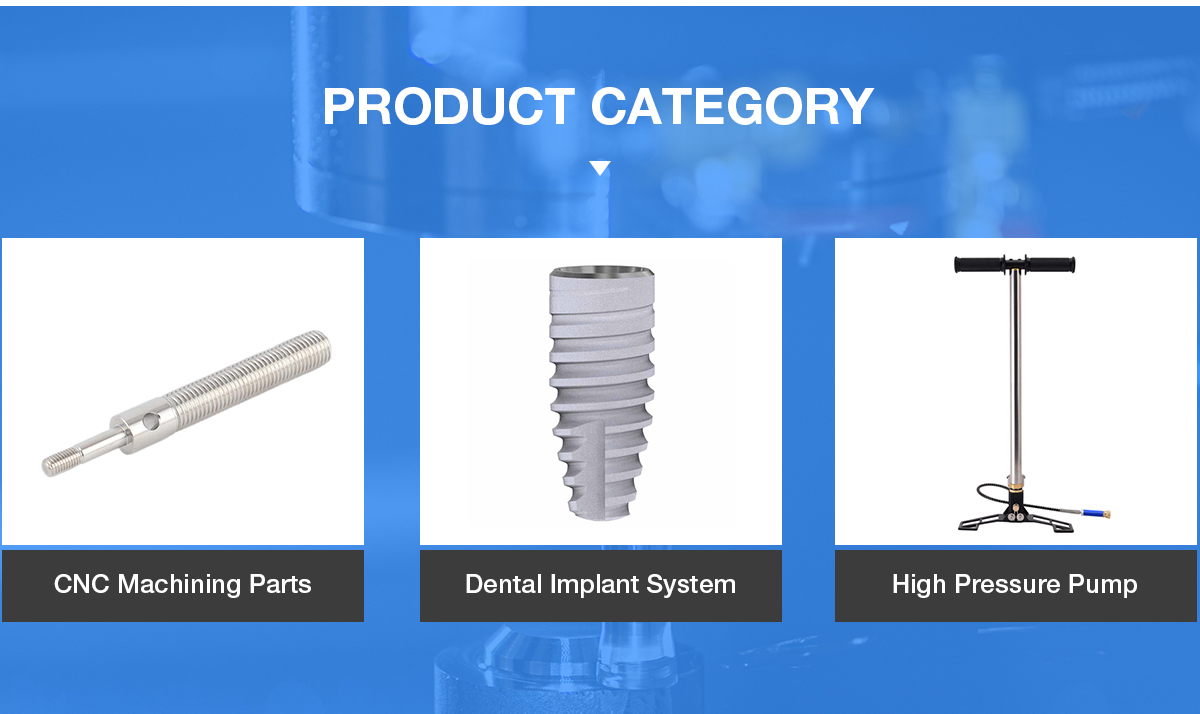 PRODUCT CATEGORY

CNC Machining Parts

Dental Implant System

High Pressure Pump